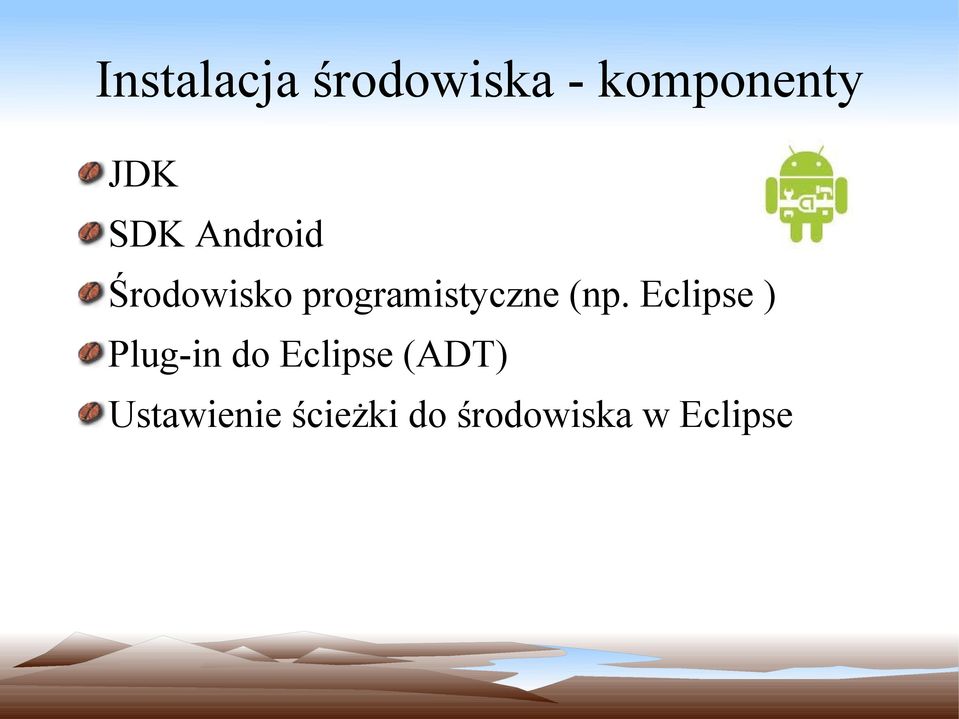 Instalacja środowiska - komponenty

JDK

SDK Android

Środowisko programistyczne (np. Eclipse )

Plug-in do Eclipse (ADT)

Ustawienie ścieżki do środowiska w Eclipse